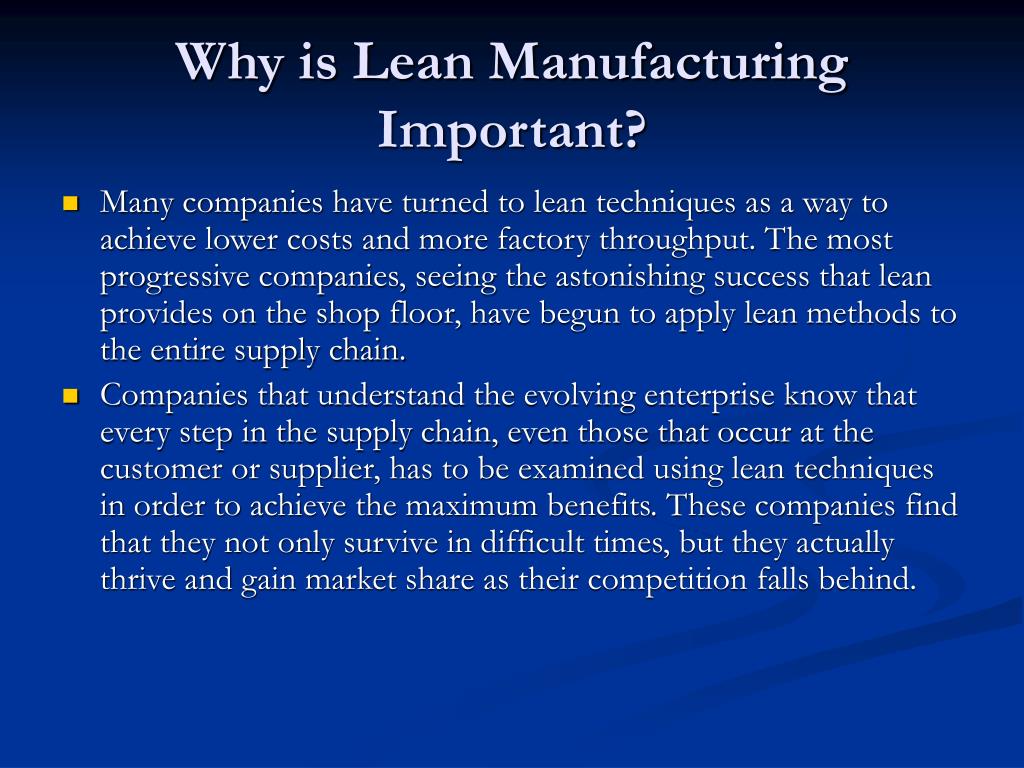 Why is Lean Manufacturing Important?

- Many companies have turned to lean techniques as a way to achieve lower costs and more factory throughput. The most progressive companies, seeing the astonishing success that lean provides on the shop floor, have begun to apply lean methods to the entire supply chain.
- Companies that understand the evolving enterprise know that every step in the supply chain, even those that occur at the customer or supplier, has to be examined using lean techniques in order to achieve the maximum benefits. These companies find that they not only survive in difficult times, but they actually thrive and gain market share as their competition falls behind.